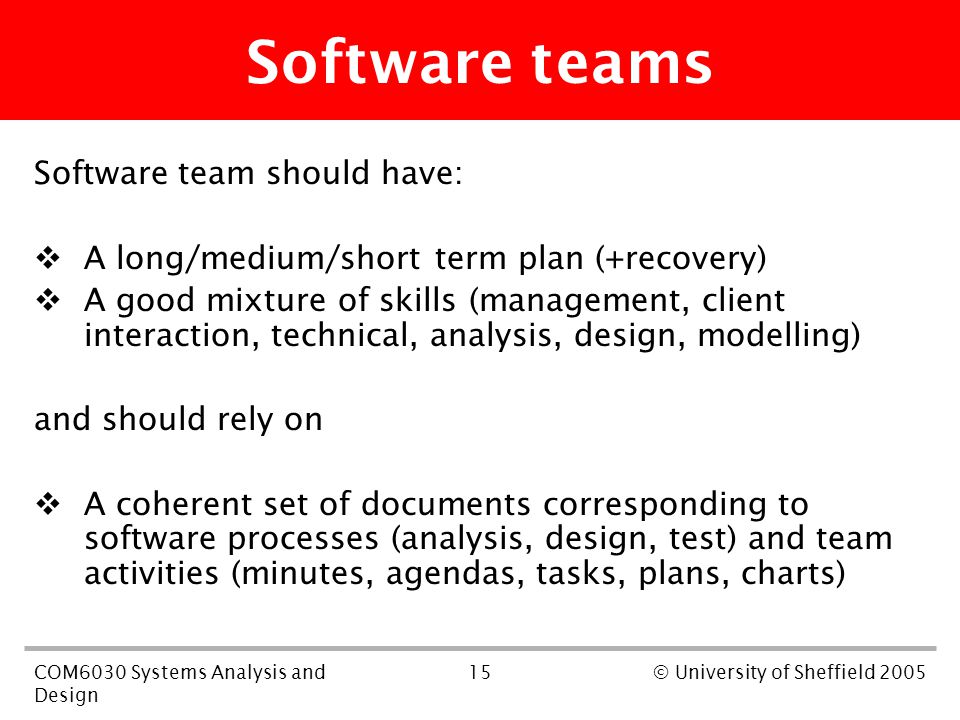 Software teams

Software team should have:

❖ A long/medium/short term plan (+recovery)
❖ A good mixture of skills (management, client interaction, technical, analysis, design, modelling)

and should rely on

❖ A coherent set of documents corresponding to software processes (analysis, design, test) and team activities (minutes, agendas, tasks, plans, charts)

COM6030 Systems Analysis and Design

15

© University of Sheffield 2005